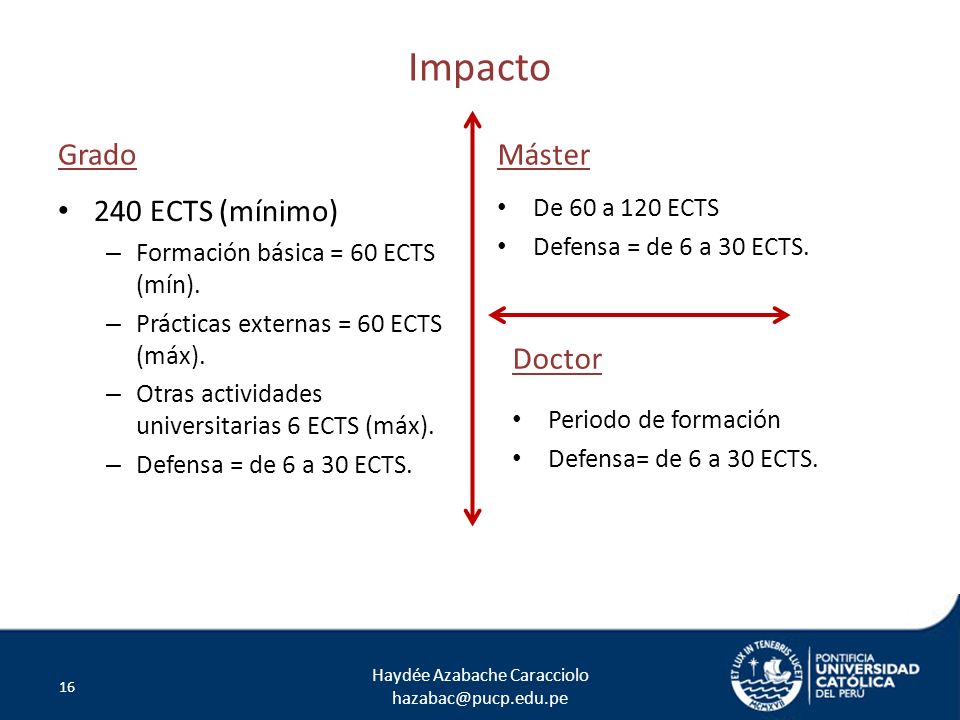 Impacto

Grado

• 240 ECTS (mínimo)
– Formación básica = 60 ECTS (mín).
– Prácticas externas = 60 ECTS (máx).
– Otras actividades universitarias 6 ECTS (máx).
– Defensa = de 6 a 30 ECTS.

Máster

• De 60 a 120 ECTS
• Defensa = de 6 a 30 ECTS.

Doctor

• Periodo de formación
• Defensa= de 6 a 30 ECTS.

16

Haydée Azabache Caracciolo
hazabac@pucp.edu.pe

ET LUX IN TENEBRIS LUCET
MCMXVII
PONTIFICIA UNIVERSIDAD CATÓLICA DEL PERÚ